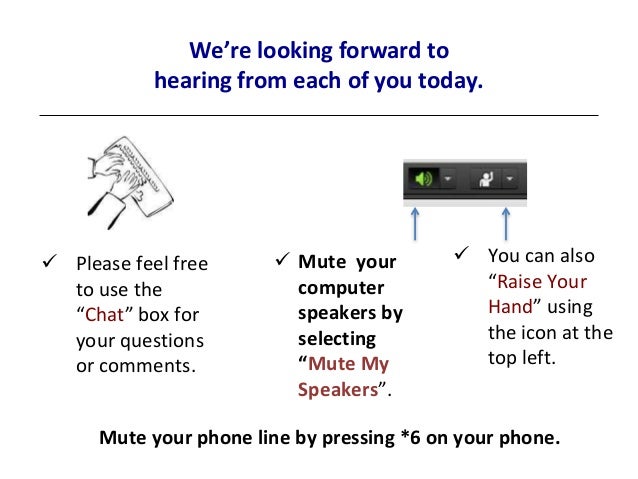 We're looking forward to hearing from each of you today.

✓ Please feel free to use the "Chat" box for your questions or comments.

✓ Mute your computer speakers by selecting "Mute My Speakers".

✓ You can also "Raise Your Hand" using the icon at the top left.

Mute your phone line by pressing *6 on your phone.